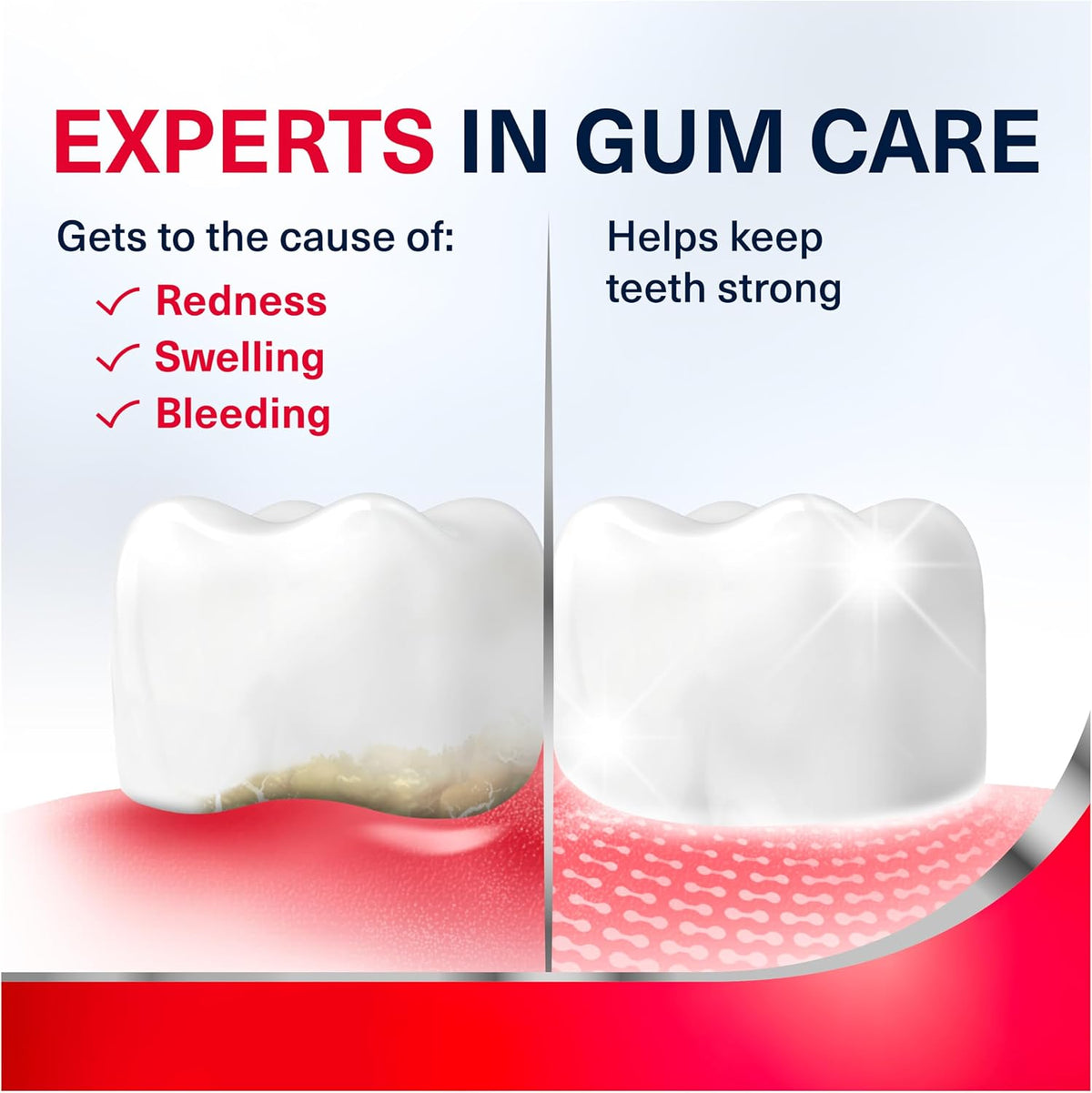 EXPERTS IN GUM CARE

Gets to the cause of:

✓ Redness
✓ Swelling
✓ Bleeding

Helps keep teeth strong